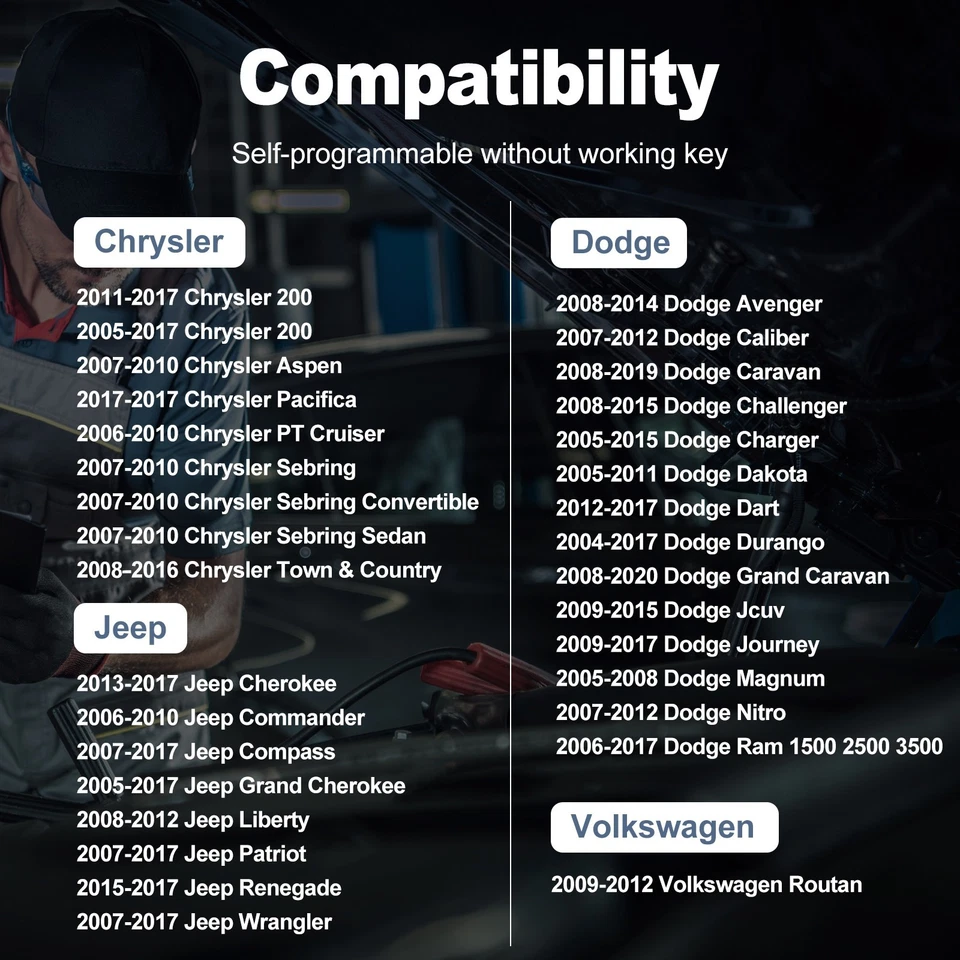 Compatibility

Self-programmable without working key

Chrysler

2011-2017 Chrysler 200
2005-2017 Chrysler 200
2007-2010 Chrysler Aspen
2017-2017 Chrysler Pacifica
2006-2010 Chrysler PT Cruiser
2007-2010 Chrysler Sebring
2007-2010 Chrysler Sebring Convertible
2007-2010 Chrysler Sebring Sedan
2008-2016 Chrysler Town & Country

Jeep

2013-2017 Jeep Cherokee
2006-2010 Jeep Commander
2007-2017 Jeep Compass
2005-2017 Jeep Grand Cherokee
2008-2012 Jeep Liberty
2007-2017 Jeep Patriot
2015-2017 Jeep Renegade
2007-2017 Jeep Wrangler

Dodge

2008-2014 Dodge Avenger
2007-2012 Dodge Caliber
2008-2019 Dodge Caravan
2008-2015 Dodge Challenger
2005-2015 Dodge Charger
2005-2011 Dodge Dakota
2012-2017 Dodge Dart
2004-2017 Dodge Durango
2008-2020 Dodge Grand Caravan
2009-2015 Dodge Jcuv
2009-2017 Dodge Journey
2005-2008 Dodge Magnum
2007-2012 Dodge Nitro
2006-2017 Dodge Ram 1500 2500 3500

Volkswagen

2009-2012 Volkswagen Routan